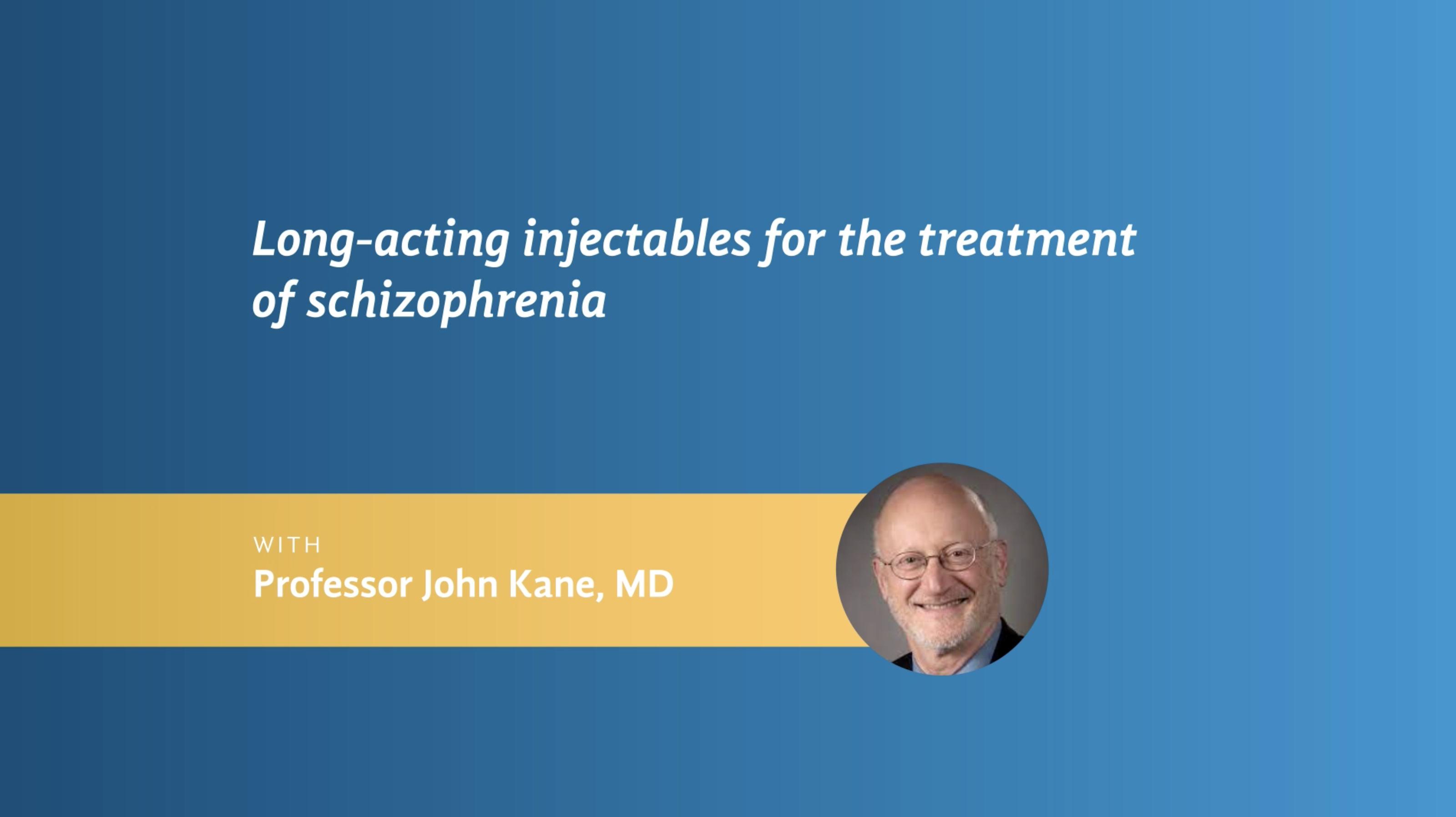 Long-acting injectables for the treatment of schizophrenia

WITH
Professor John Kane, MD